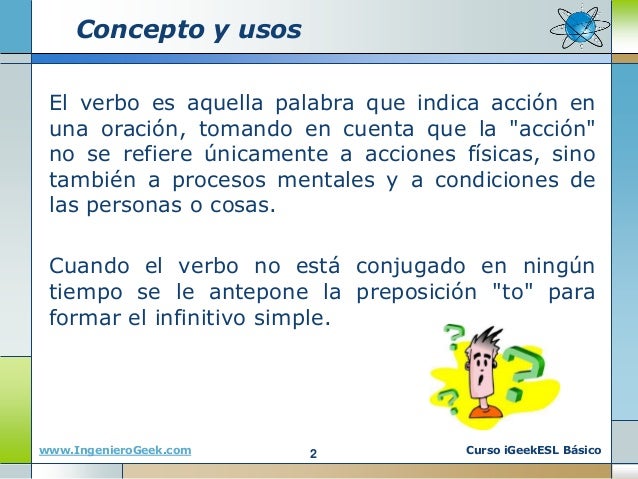 Concepto y usos

El verbo es aquella palabra que indica acción en una oración, tomando en cuenta que la "acción" no se refiere únicamente a acciones físicas, sino también a procesos mentales y a condiciones de las personas o cosas.

Cuando el verbo no está conjugado en ningún tiempo se le antepone la preposición "to" para formar el infinitivo simple.

www.IngenieroGeek.com 2 Curso iGeekESL Básico